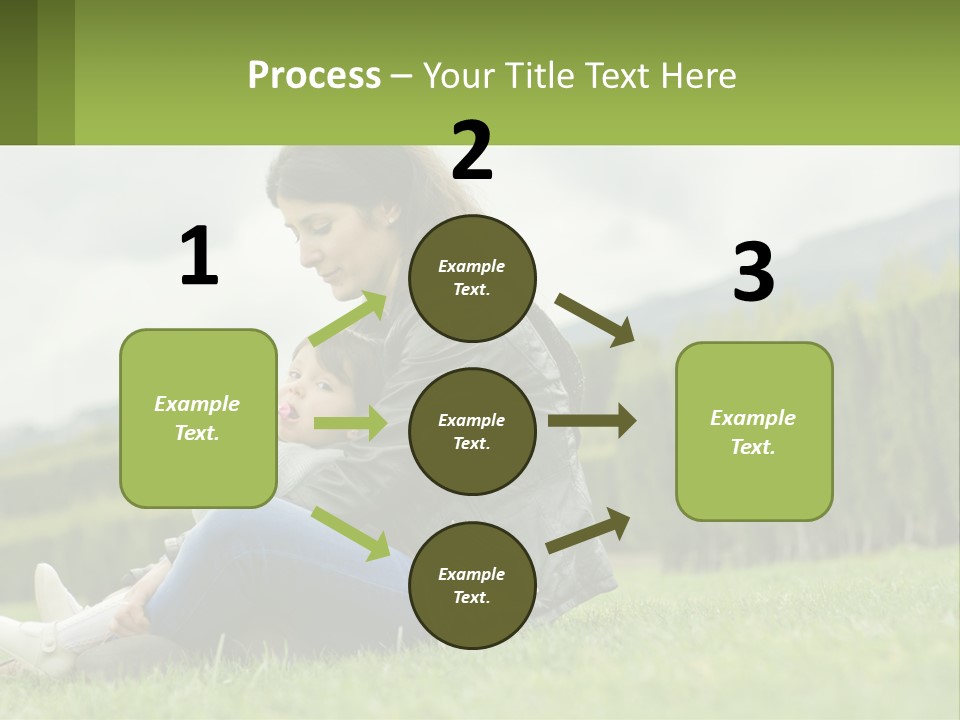 Process – Your Title Text Here

1

Example Text.

2

Example Text.

Example Text.

Example Text.

3

Example Text.